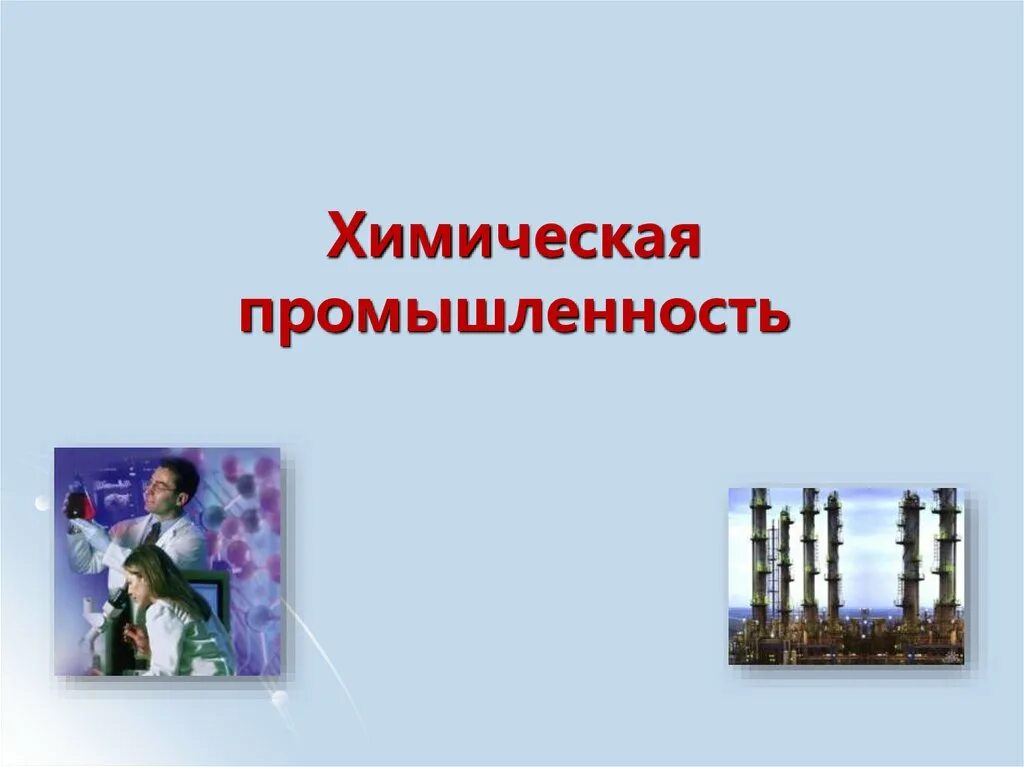 Химическая промышленность